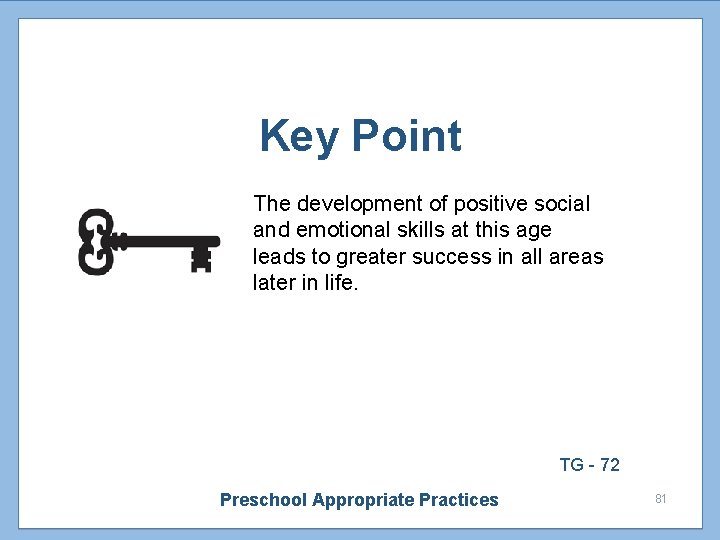 Key Point

The development of positive social and emotional skills at this age leads to greater success in all areas later in life.

TG - 72

Preschool Appropriate Practices

81